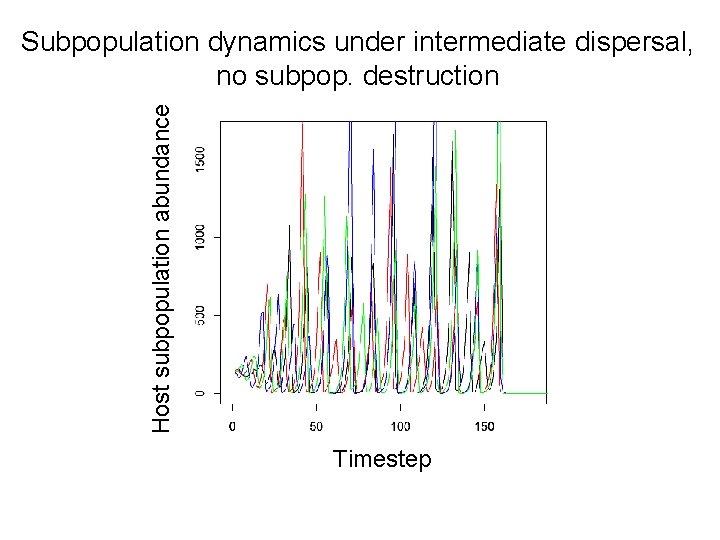 Subpopulation dynamics under intermediate dispersal, no subpop. destruction

Host subpopulation abundance

0
500
1000
1500

0
50
100
150

Timestep